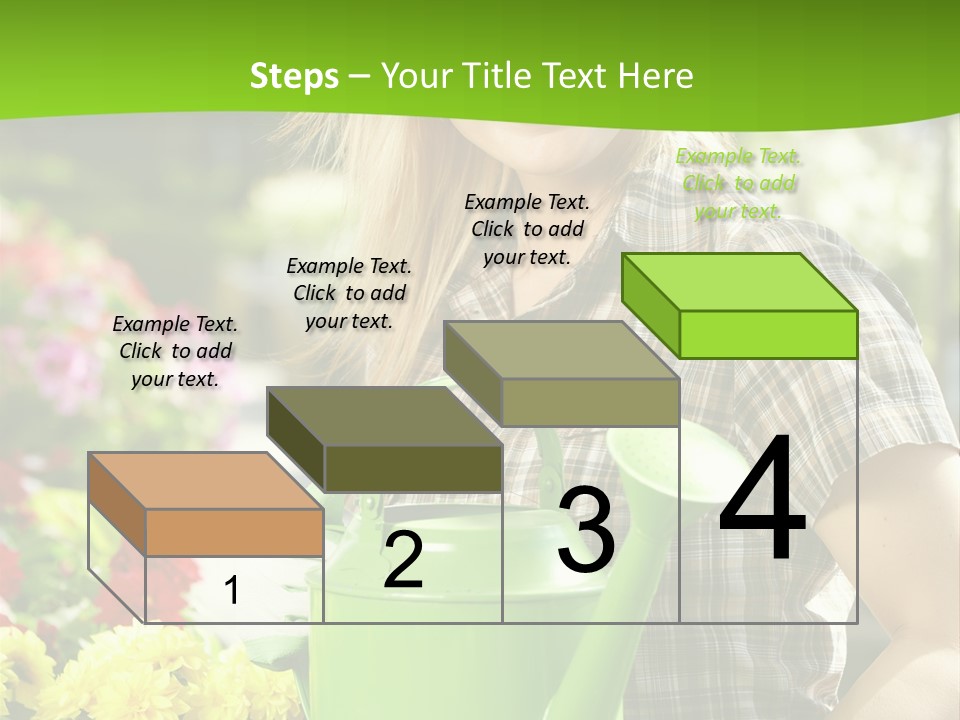 Steps – Your Title Text Here

Example Text. Click to add your text.

Example Text. Click to add your text.

Example Text. Click to add your text.

Example Text. Click to add your text.

1

2

3

4